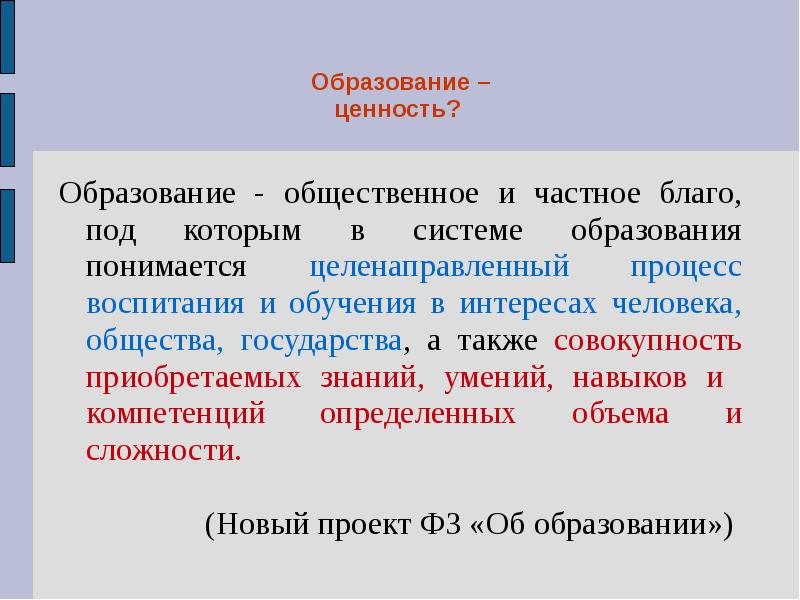 Образование – ценность?

Образование - общественное и частное благо, под которым в системе образования понимается целенаправленный процесс воспитания и обучения в интересах человека, общества, государства, а также совокупность приобретаемых знаний, умений, навыков и компетенций определенных объема и сложности.

(Новый проект ФЗ «Об образовании»)